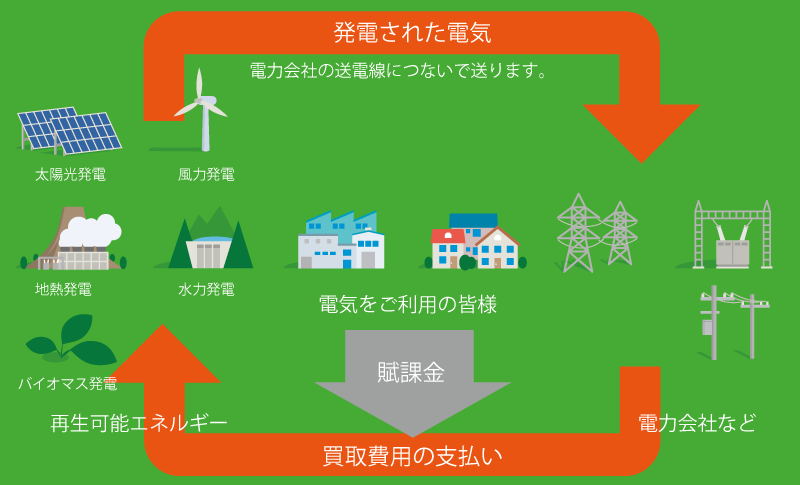 発電された電気

電力会社の送電線につないで送ります。

太陽光発電

風力発電

地熱発電

水力発電

バイオマス発電

電気をご利用の皆様

賦課金

再生可能エネルギー

電力会社など

買取費用の支払い